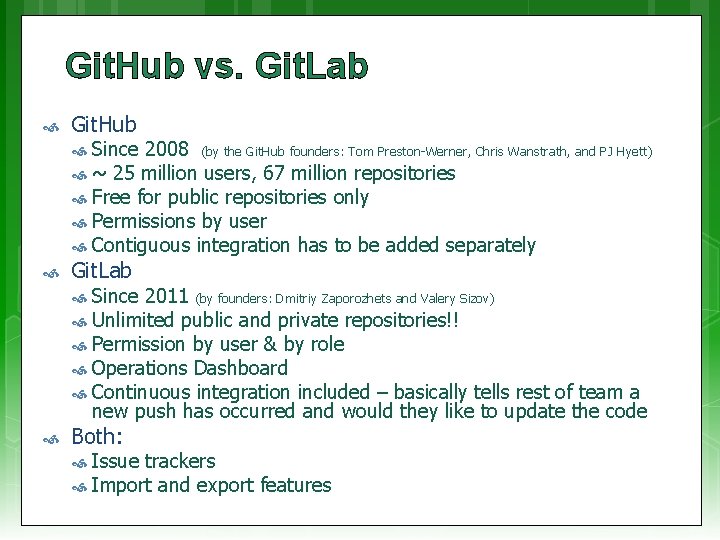 GitHub vs. GitLab

GitHub

Since 2008 (by the GitHub founders: Tom Preston-Werner, Chris Wanstrath, and PJ Hyett)

~ 25 million users, 67 million repositories

Free for public repositories only

Permissions by user

Contiguous integration has to be added separately

GitLab

Since 2011 (by founders: Dmitriy Zaporozhets and Valery Sizov)

Unlimited public and private repositories!!

Permission by user & by role

Operations Dashboard

Continuous integration included – basically tells rest of team a new push has occurred and would they like to update the code

Both:

Issue trackers

Import and export features